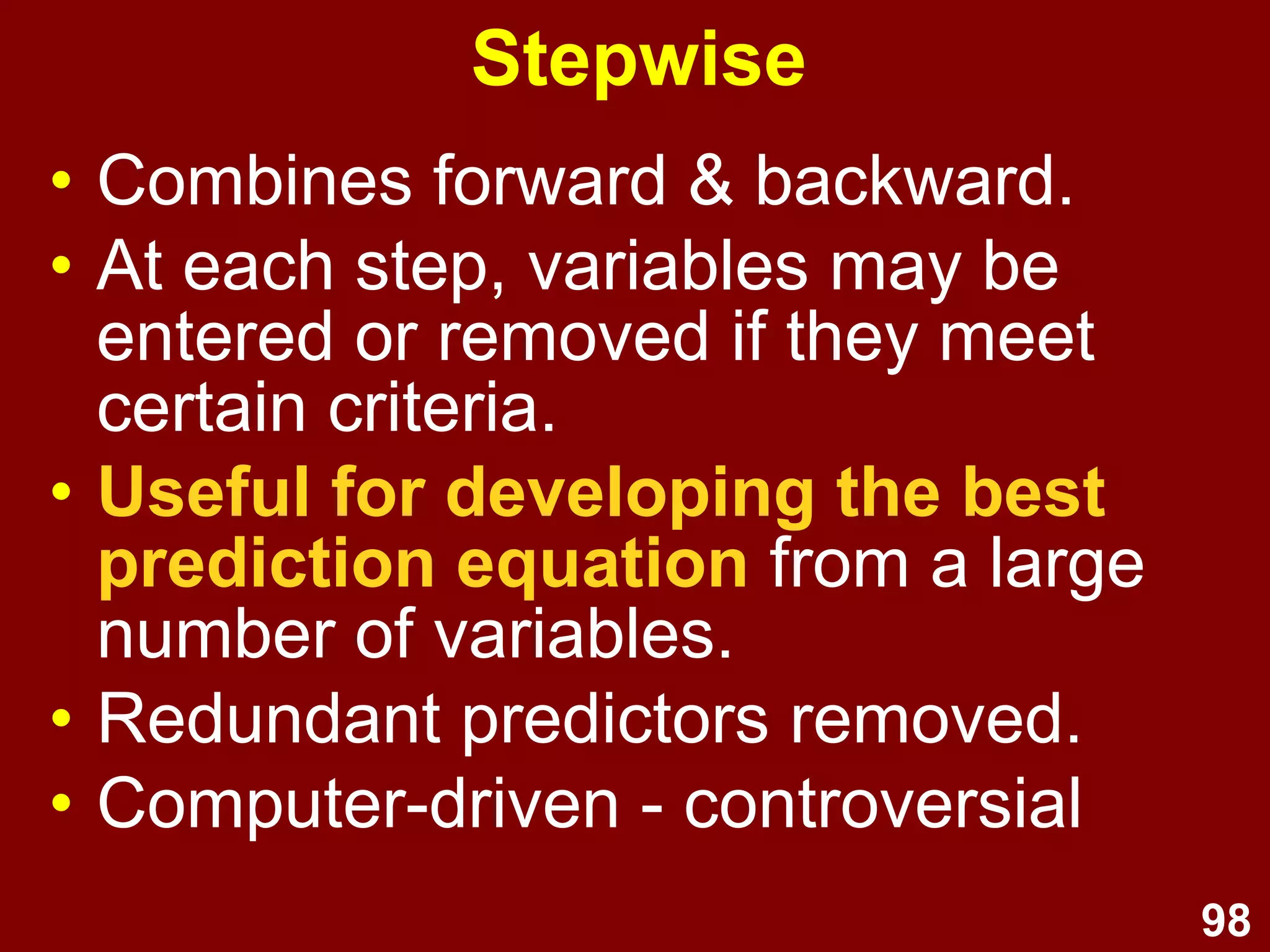 Stepwise

• Combines forward & backward.
• At each step, variables may be entered or removed if they meet certain criteria.
• Useful for developing the best prediction equation from a large number of variables.
• Redundant predictors removed.
• Computer-driven - controversial

98